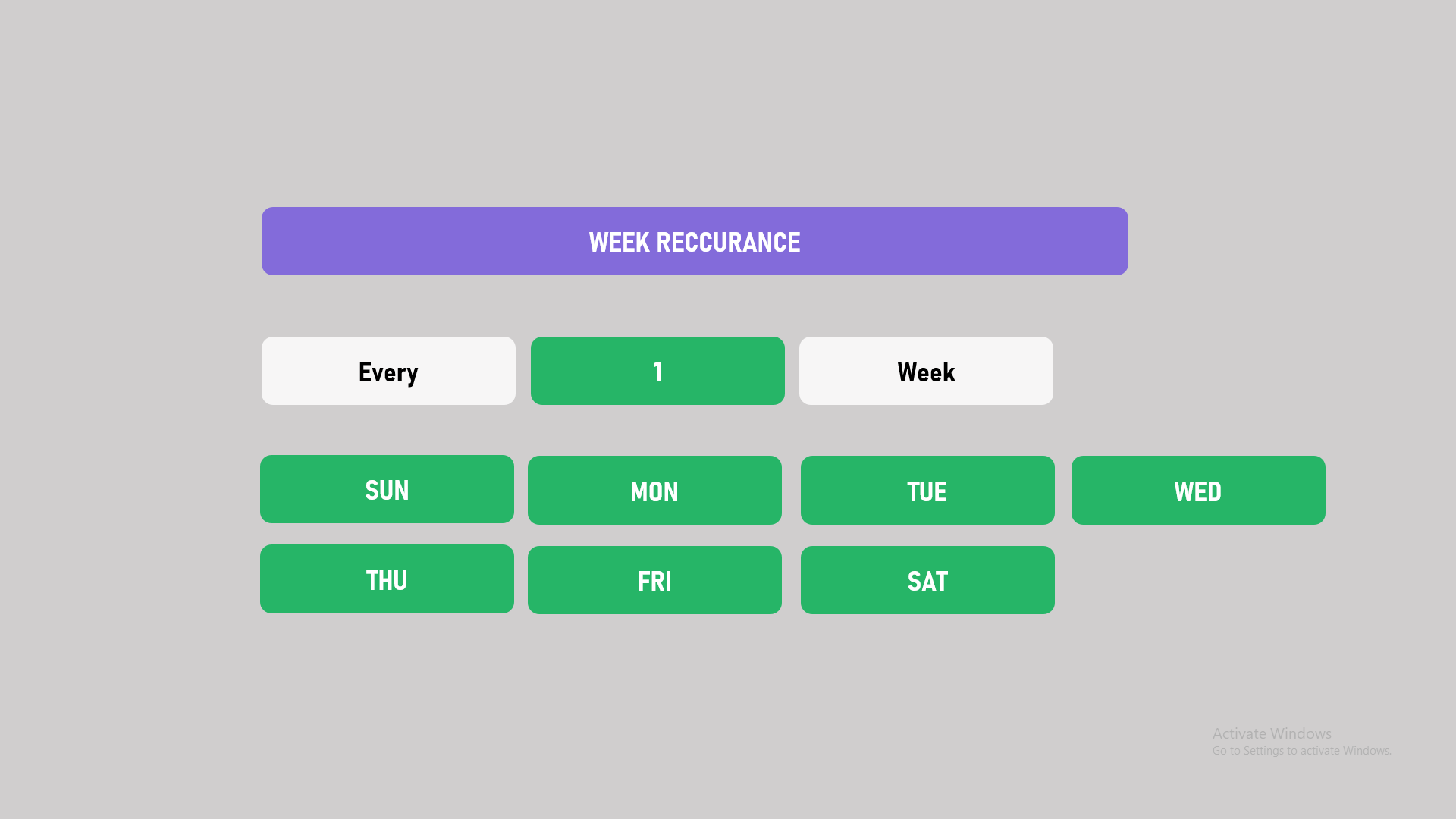 WEEK RECCURANCE

Every
1
Week

SUN
MON
TUE
WED
THU
FRI
SAT

Activate Windows
Go to Settings to activate Windows.